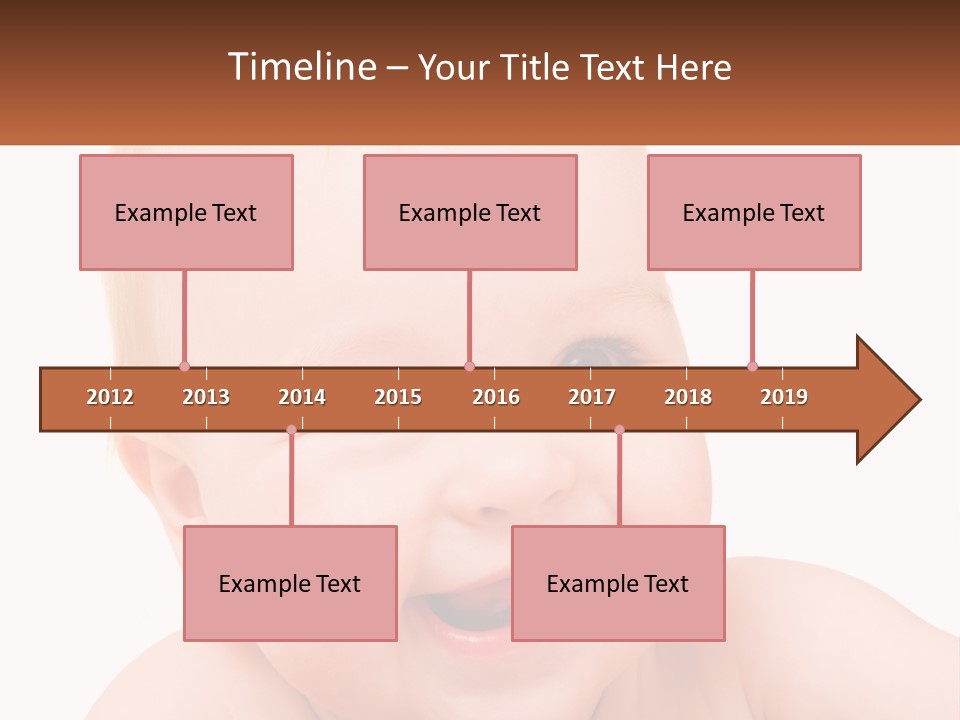 Timeline – Your Title Text Here

Example Text

Example Text

Example Text

2012 2013 2014 2015 2016 2017 2018 2019

Example Text

Example Text